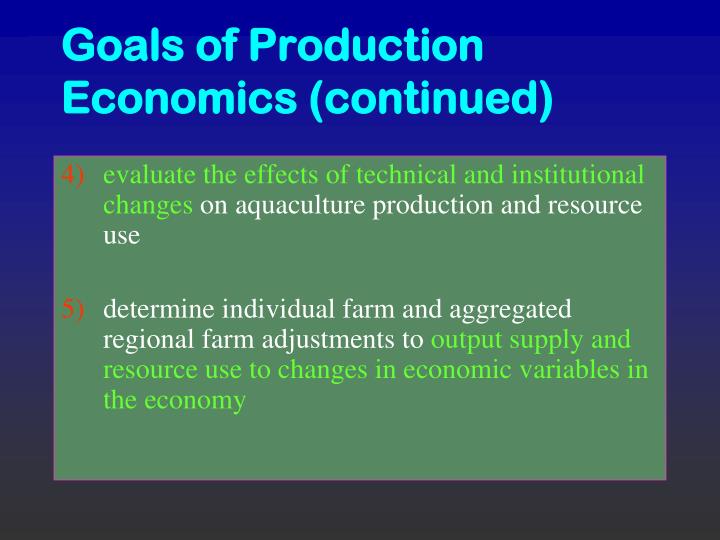 Goals of Production Economics (continued)

4) evaluate the effects of technical and institutional changes on aquaculture production and resource use

5) determine individual farm and aggregated regional farm adjustments to output supply and resource use to changes in economic variables in the economy